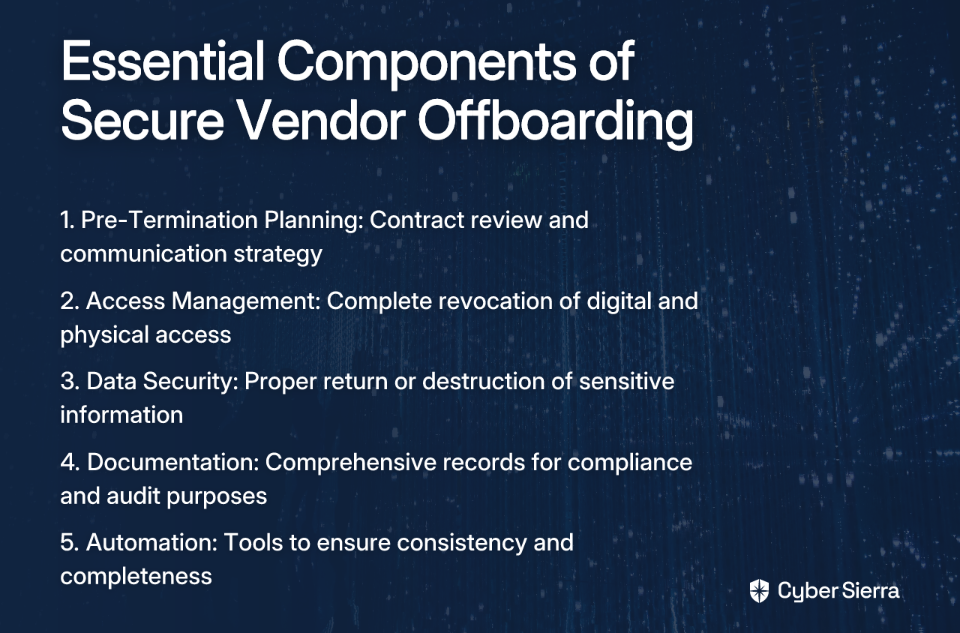 Essential Components of Secure Vendor Offboarding

1. Pre-Termination Planning: Contract review and communication strategy

2. Access Management: Complete revocation of digital and physical access

3. Data Security: Proper return or destruction of sensitive information

4. Documentation: Comprehensive records for compliance and audit purposes

5. Automation: Tools to ensure consistency and completeness

Cyber Sierra